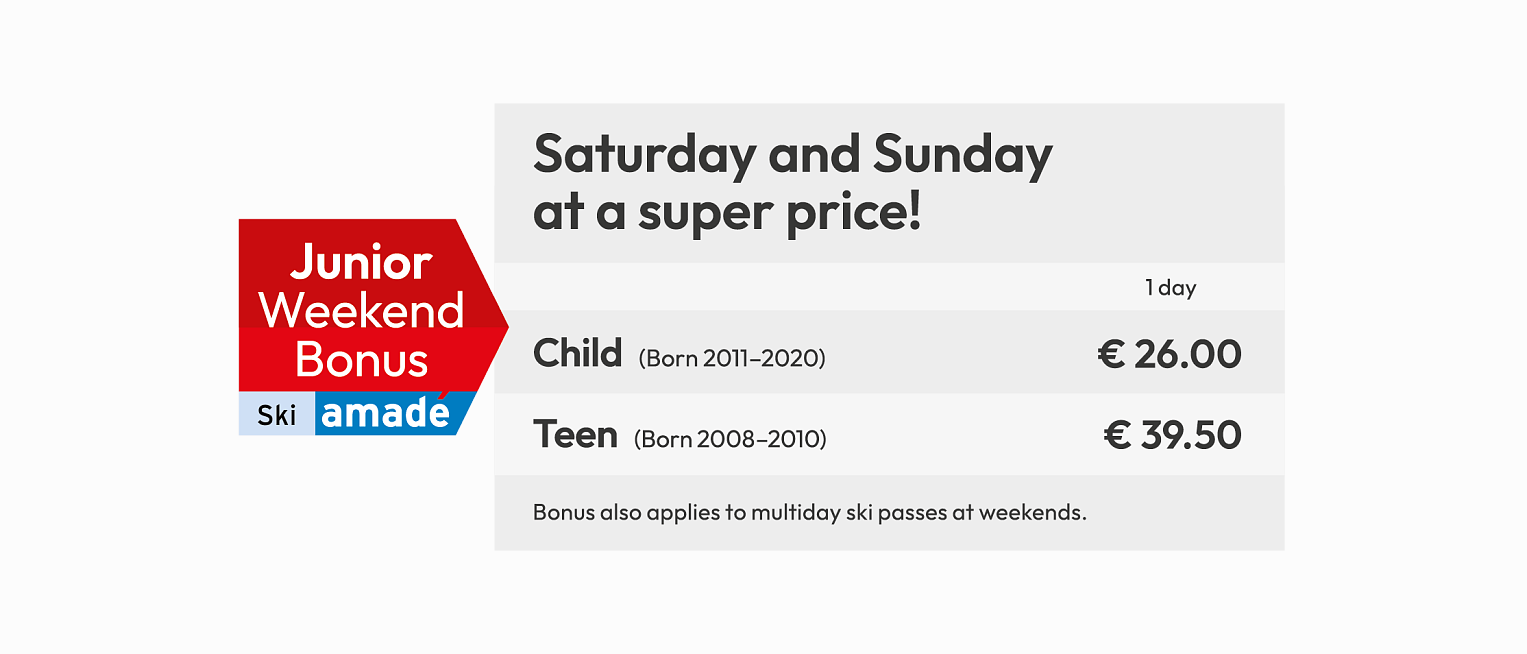 Junior Weekend Bonus

Ski amadé

Saturday and Sunday at a super price!

| | 1 day |
|---|---|
| Child (Born 2011–2020) | € 26.00 |
| Teen (Born 2008–2010) | € 39.50 |

Bonus also applies to multiday ski passes at weekends.